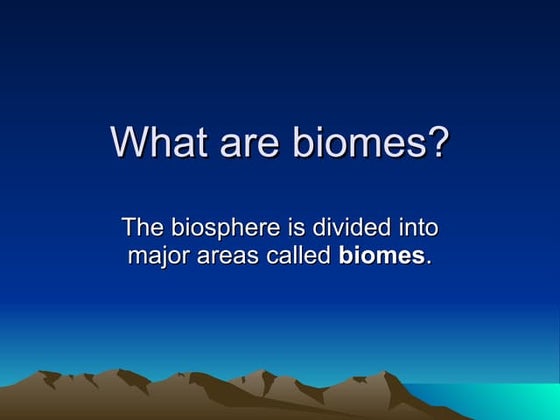 What are biomes?

The biosphere is divided into major areas called biomes.